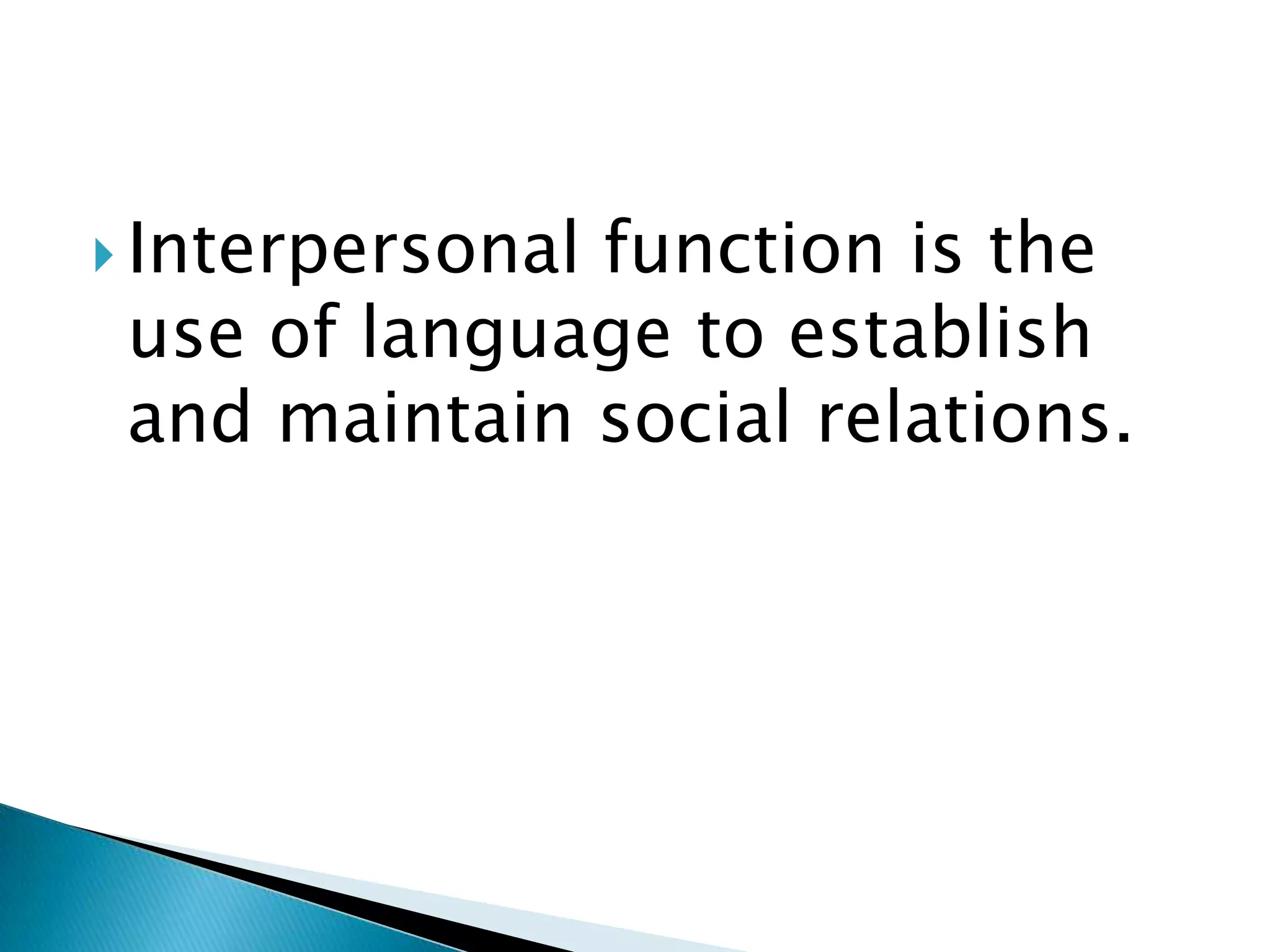 Interpersonal function is the use of language to establish and maintain social relations.